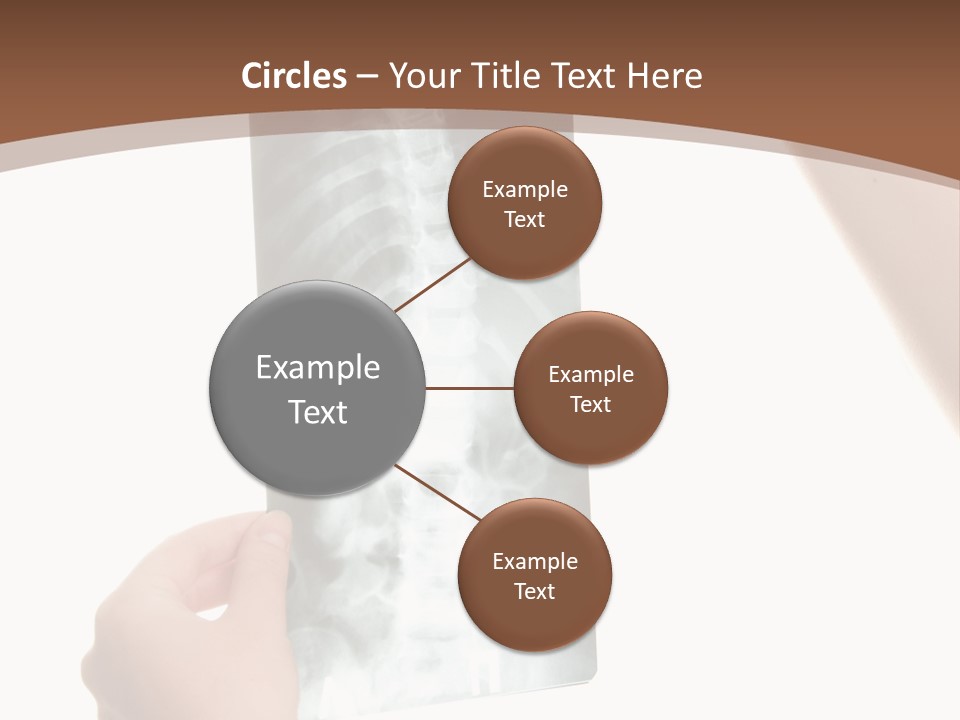 Circles – Your Title Text Here

Example Text

Example Text

Example Text

Example Text